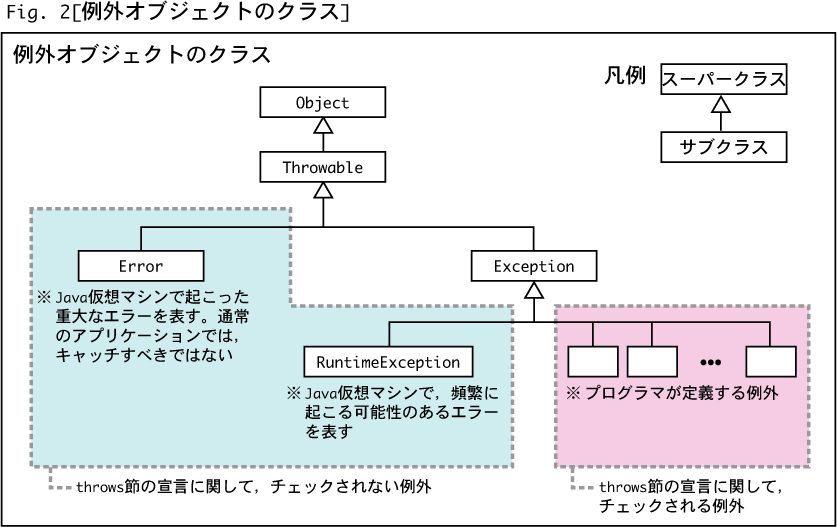 Fig. 2[例外オブジェクトのクラス]

例外オブジェクトのクラス

凡例

スーパークラス

サブクラス

Object

Throwable

Error

Exception

※ Java仮想マシンで起こった重大なエラーを表す。通常のアプリケーションでは，キャッチすべきではない

RuntimeException

※ Java仮想マシンで，頻繁に起こる可能性のあるエラーを表す

•••

※ プログラマが定義する例外

throws節の宣言に関して，チェックされない例外

throws節の宣言に関して，チェックされる例外